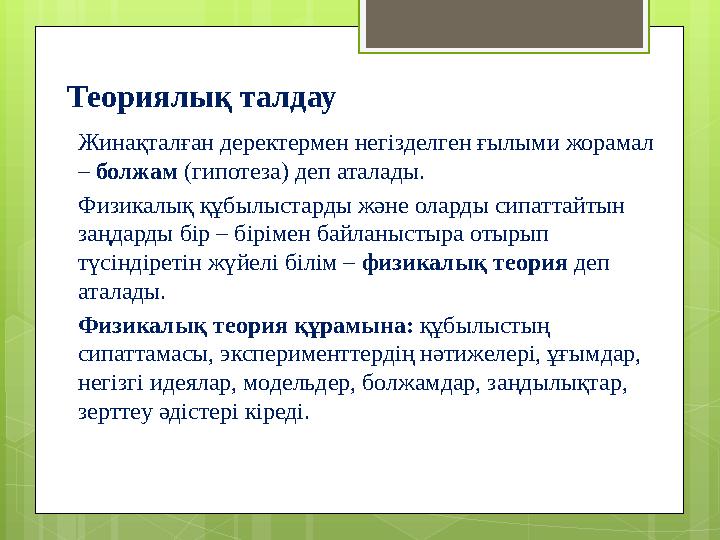 Теориялық талдау

Жинақталған деректермен негізделген ғылыми жорамал – болжам (гипотеза) деп аталады.

Физикалық құбылыстарды және оларды сипаттайтын заңдарды бір – бірімен байланыстыра отырып түсіндіретін жүйелі білім – физикалық теория деп аталады.

Физикалық теория құрамына: құбылыстың сипаттамасы, эксперименттердің нәтижелері, ұғымдар, негізгі идеялар, модельдер, болжамдар, заңдылықтар, зерттеу әдістері кіреді.